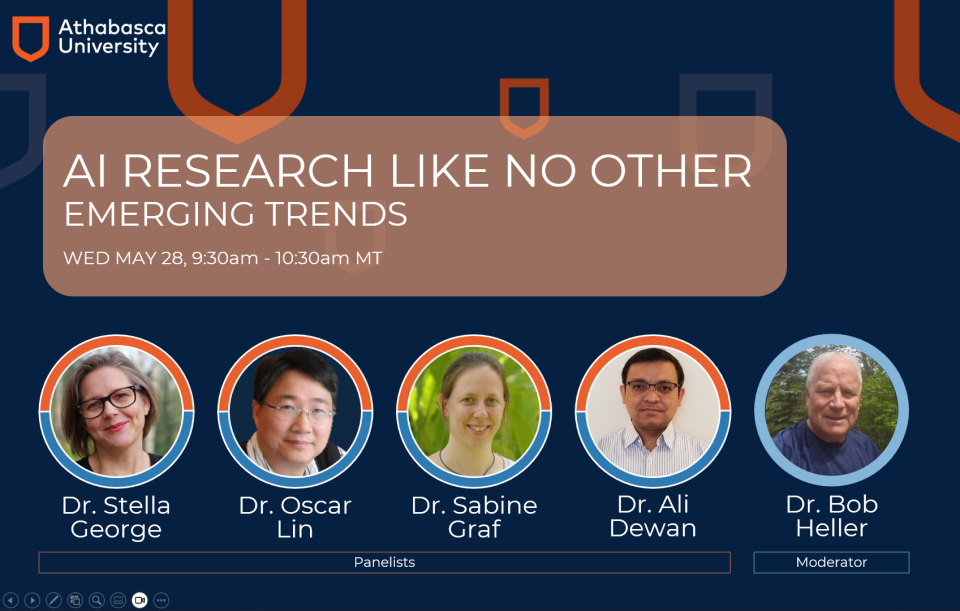 Athabasca University

AI RESEARCH LIKE NO OTHER
EMERGING TRENDS

WED MAY 28, 9:30am - 10:30am MT

Dr. Stella George

Dr. Oscar Lin

Dr. Sabine Graf

Dr. Ali Dewan

Dr. Bob Heller

Panelists

Moderator